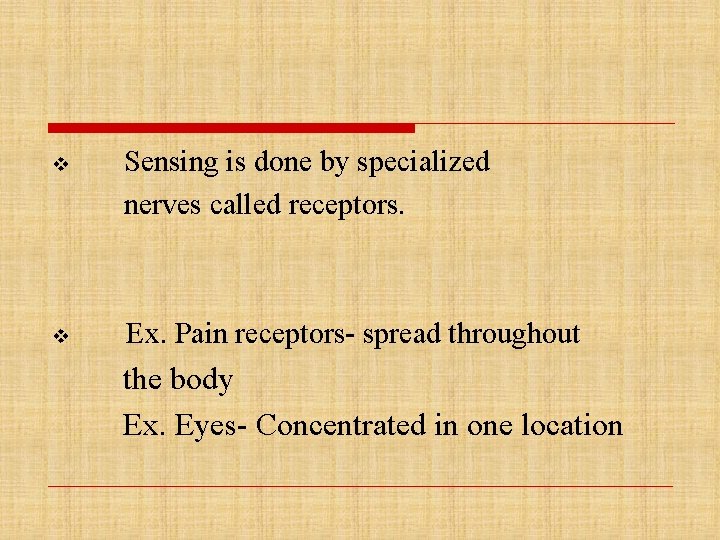 ❖ Sensing is done by specialized nerves called receptors.

❖ Ex. Pain receptors- spread throughout the body

Ex. Eyes- Concentrated in one location